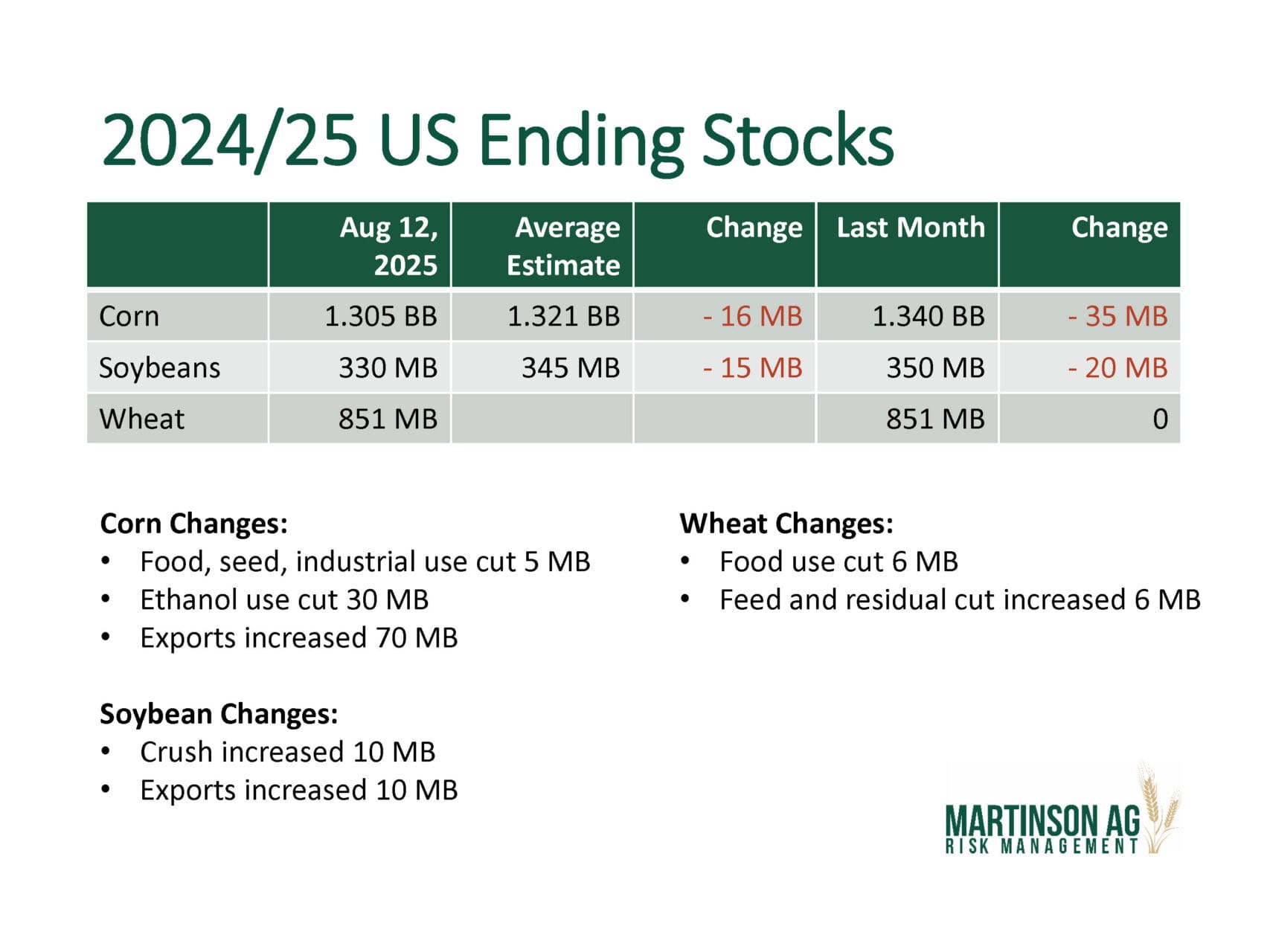 2024/25 US Ending Stocks

| | Aug 12, 2025 | Average Estimate | Change | Last Month | Change |
|---|---|---|---|---|---|
| Corn | 1.305 BB | 1.321 BB | - 16 MB | 1.340 BB | - 35 MB |
| Soybeans | 330 MB | 345 MB | - 15 MB | 350 MB | - 20 MB |
| Wheat | 851 MB | | | 851 MB | 0 |

Corn Changes:
• Food, seed, industrial use cut 5 MB
• Ethanol use cut 30 MB
• Exports increased 70 MB

Soybean Changes:
• Crush increased 10 MB
• Exports increased 10 MB

Wheat Changes:
• Food use cut 6 MB
• Feed and residual cut increased 6 MB

MARTINSON AG
RISK MANAGEMENT